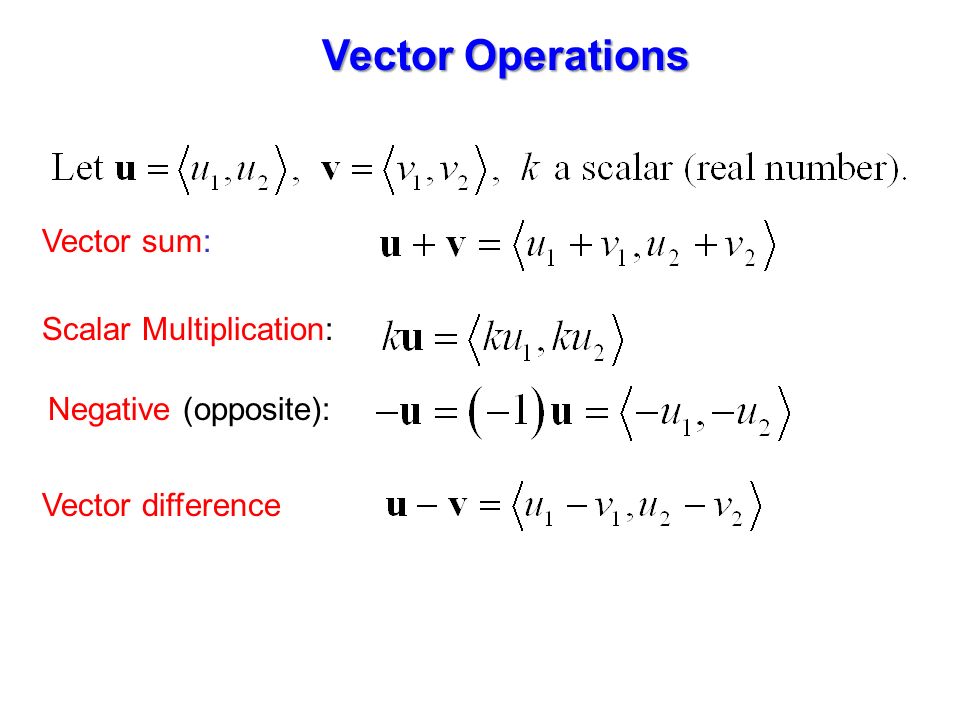 Vector Operations

Let $\mathbf{u} = \langle u_1, u_2 \rangle$, $\mathbf{v} = \langle v_1, v_2 \rangle$, $k$ a scalar (real number).

Vector sum: $\mathbf{u} + \mathbf{v} = \langle u_1 + v_1, u_2 + v_2 \rangle$

Scalar Multiplication: $k\mathbf{u} = \langle ku_1, ku_2 \rangle$

Negative (opposite): $-\mathbf{u} = (-1)\mathbf{u} = \langle -u_1, -u_2 \rangle$

Vector difference $\mathbf{u} - \mathbf{v} = \langle u_1 - v_1, u_2 - v_2 \rangle$